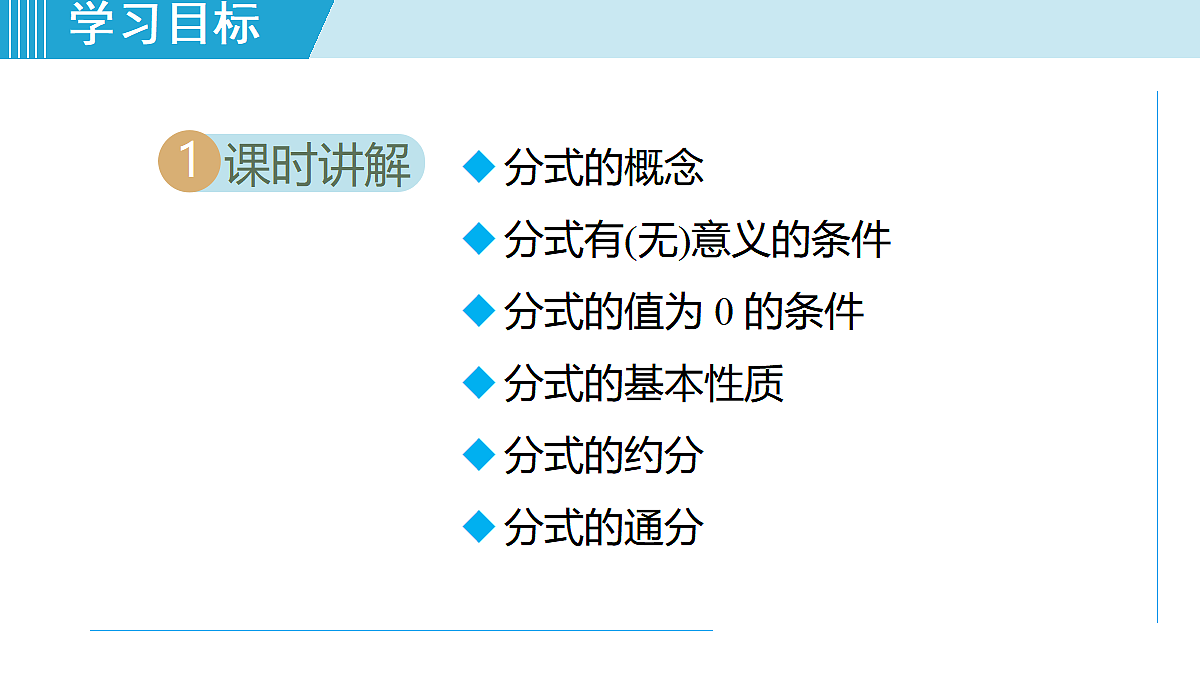 学习目标

1 课时讲解

◆ 分式的概念
◆ 分式有(无)意义的条件
◆ 分式的值为 0 的条件
◆ 分式的基本性质
◆ 分式的约分
◆ 分式的通分